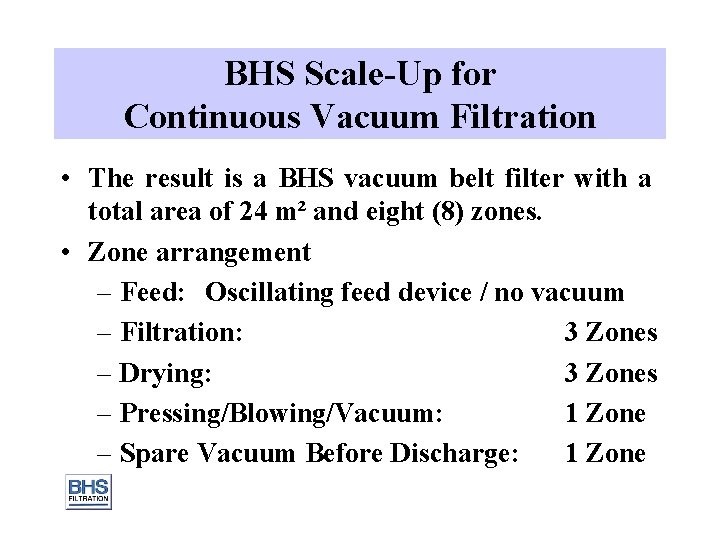 BHS Scale-Up for
Continuous Vacuum Filtration

• The result is a BHS vacuum belt filter with a total area of 24 m² and eight (8) zones.

• Zone arrangement

– Feed: Oscillating feed device / no vacuum

– Filtration: 3 Zones

– Drying: 3 Zones

– Pressing/Blowing/Vacuum: 1 Zone

– Spare Vacuum Before Discharge: 1 Zone

BHS
FILTRATION